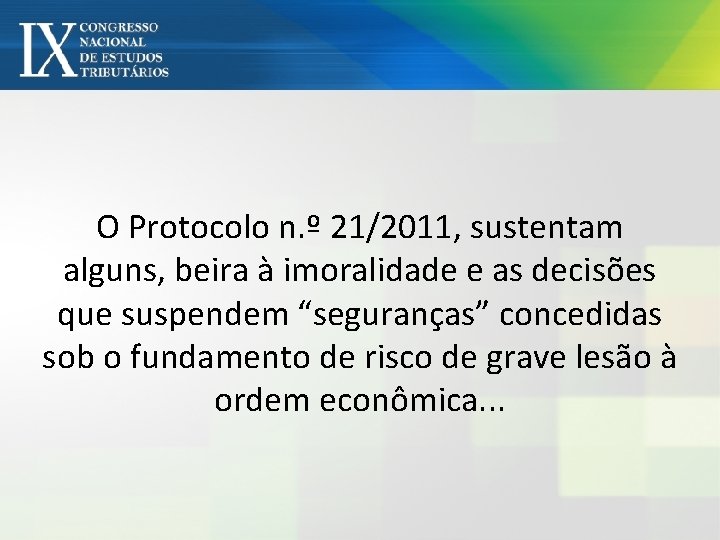 IX CONGRESSO NACIONAL DE ESTUDOS TRIBUTÁRIOS

O Protocolo n.º 21/2011, sustentam alguns, beira à imoralidade e as decisões que suspendem “seguranças” concedidas sob o fundamento de risco de grave lesão à ordem econômica...